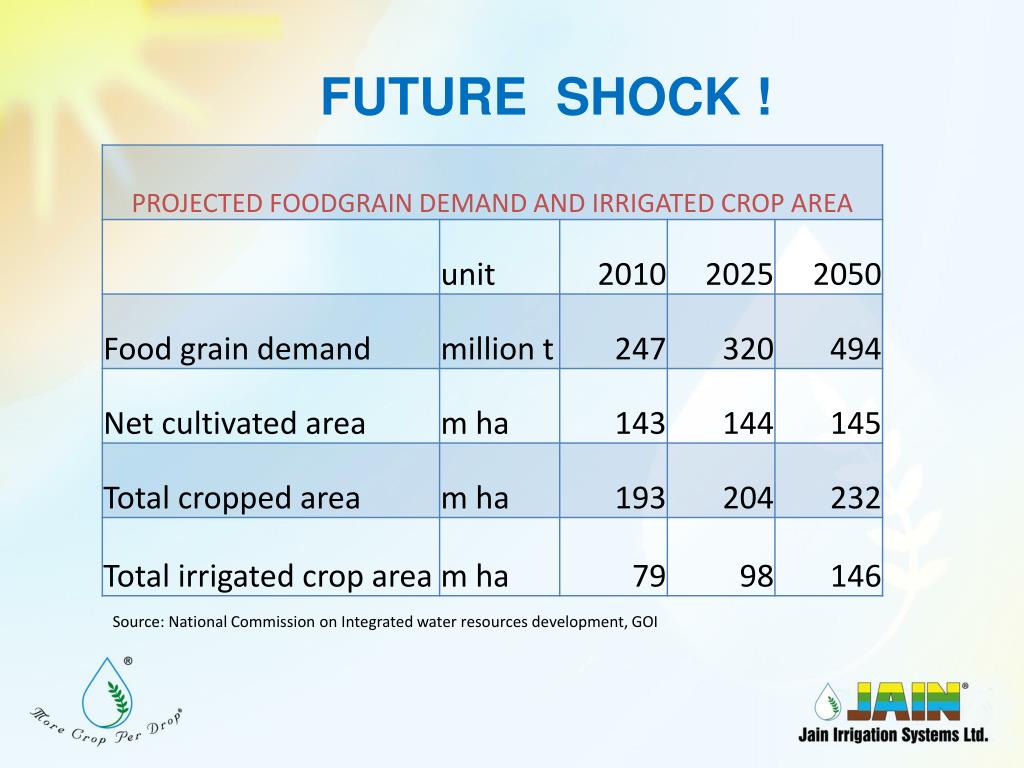 FUTURE SHOCK !

PROJECTED FOODGRAIN DEMAND AND IRRIGATED CROP AREA

| | unit | 2010 | 2025 | 2050 |
|---|---|---|---|---|
| Food grain demand | million t | 247 | 320 | 494 |
| Net cultivated area | m ha | 143 | 144 | 145 |
| Total cropped area | m ha | 193 | 204 | 232 |
| Total irrigated crop area | m ha | 79 | 98 | 146 |

Source: National Commission on Integrated water resources development, GOI

®
More Crop Per Drop®

JAIN®
Jain Irrigation Systems Ltd.